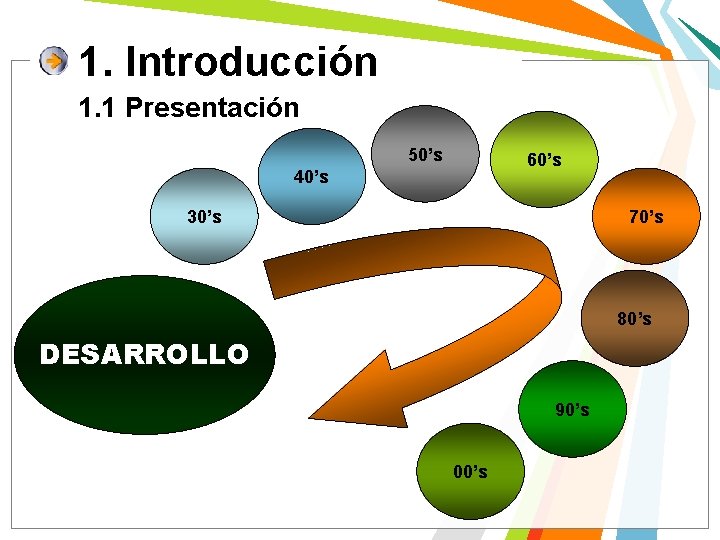 1. Introducción

1.1 Presentación

30’s

40’s

50’s

60’s

70’s

80’s

90’s

00’s

DESARROLLO